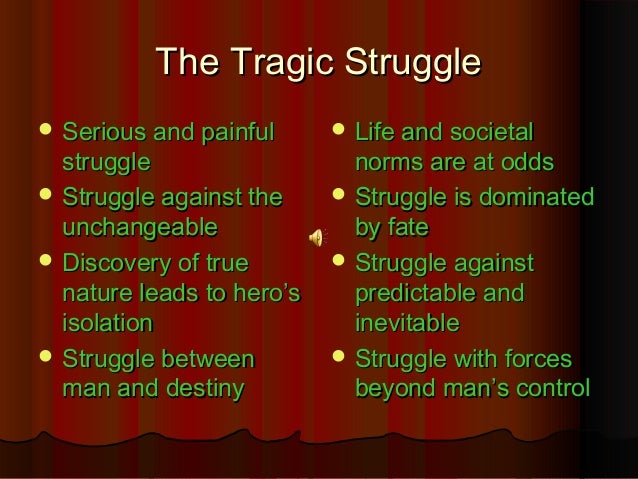 The Tragic Struggle

- Serious and painful struggle
- Struggle against the unchangeable
- Discovery of true nature leads to hero's isolation
- Struggle between man and destiny

- Life and societal norms are at odds
- Struggle is dominated by fate
- Struggle against predictable and inevitable
- Struggle with forces beyond man's control